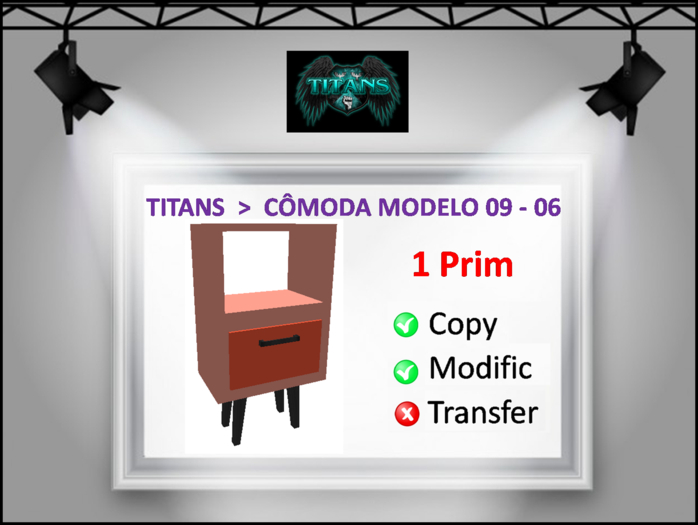 TITANS

TITANS > CÔMODA MODELO 09 - 06

1 Prim

Copy

Modific

Transfer